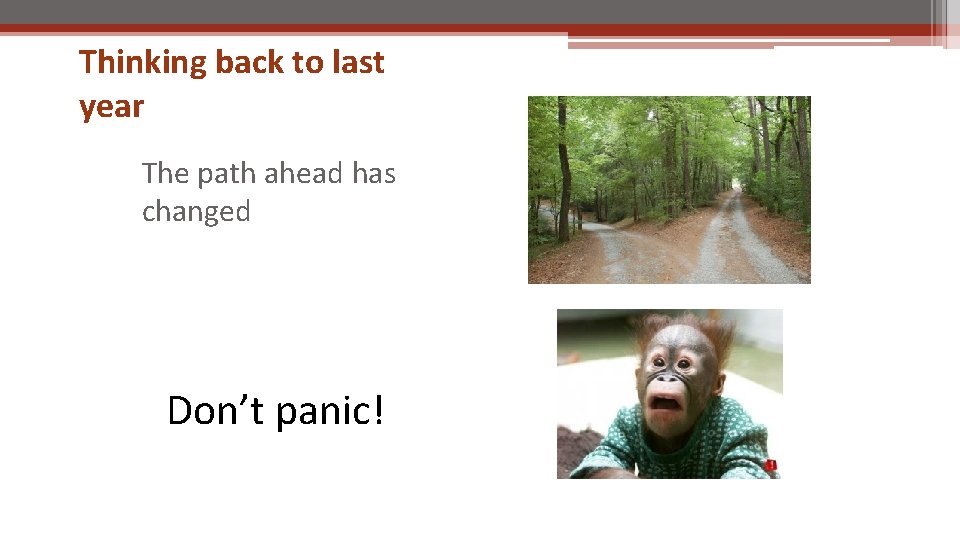 Thinking back to last year

The path ahead has changed

Don’t panic!